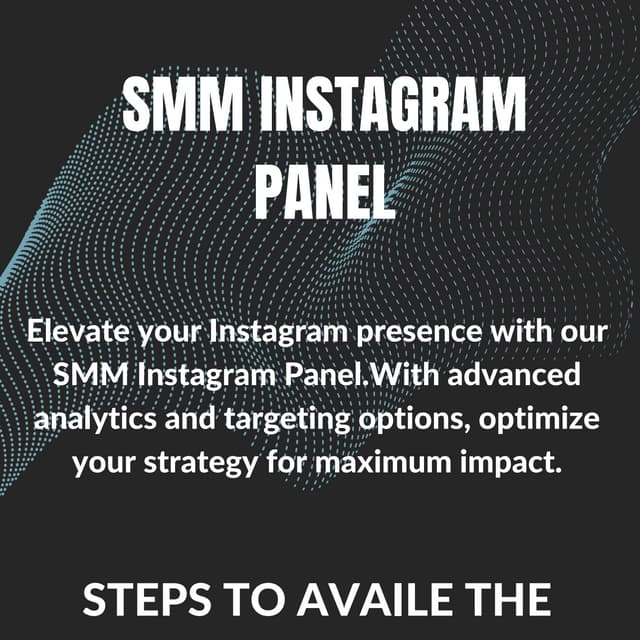 SMM INSTAGRAM PANEL

Elevate your Instagram presence with our SMM Instagram Panel.With advanced analytics and targeting options, optimize your strategy for maximum impact.

STEPS TO AVAILE THE